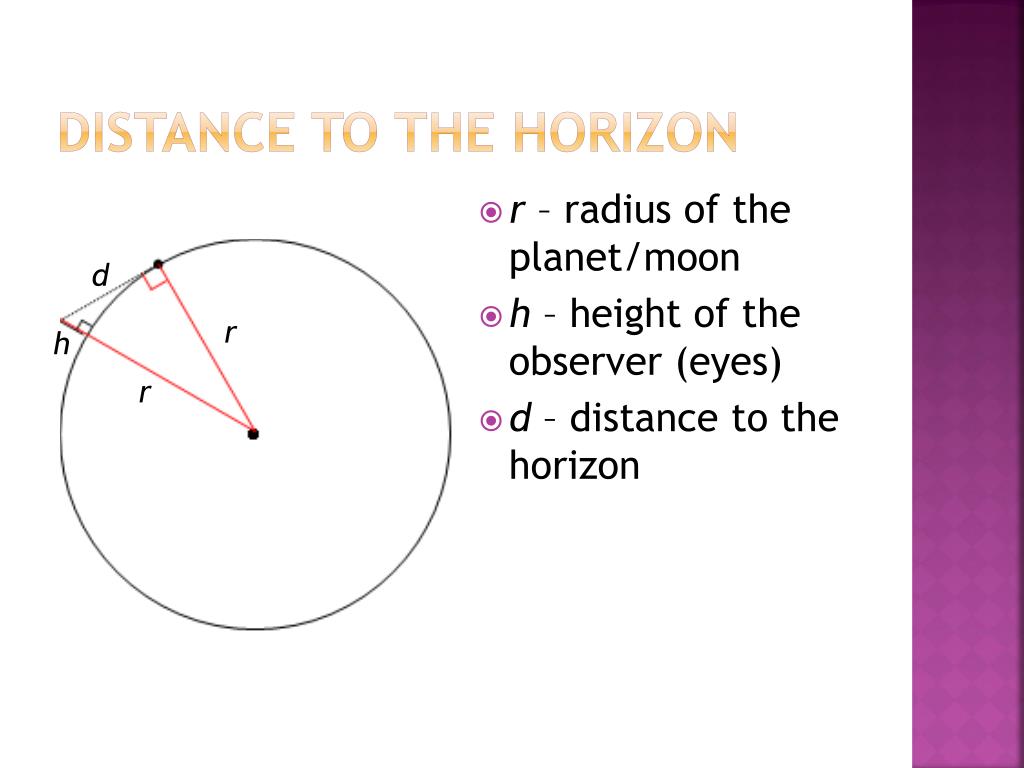 DISTANCE TO THE HORIZON

d
h
r
r

$r$ – radius of the planet/moon

$h$ – height of the observer (eyes)

$d$ – distance to the horizon